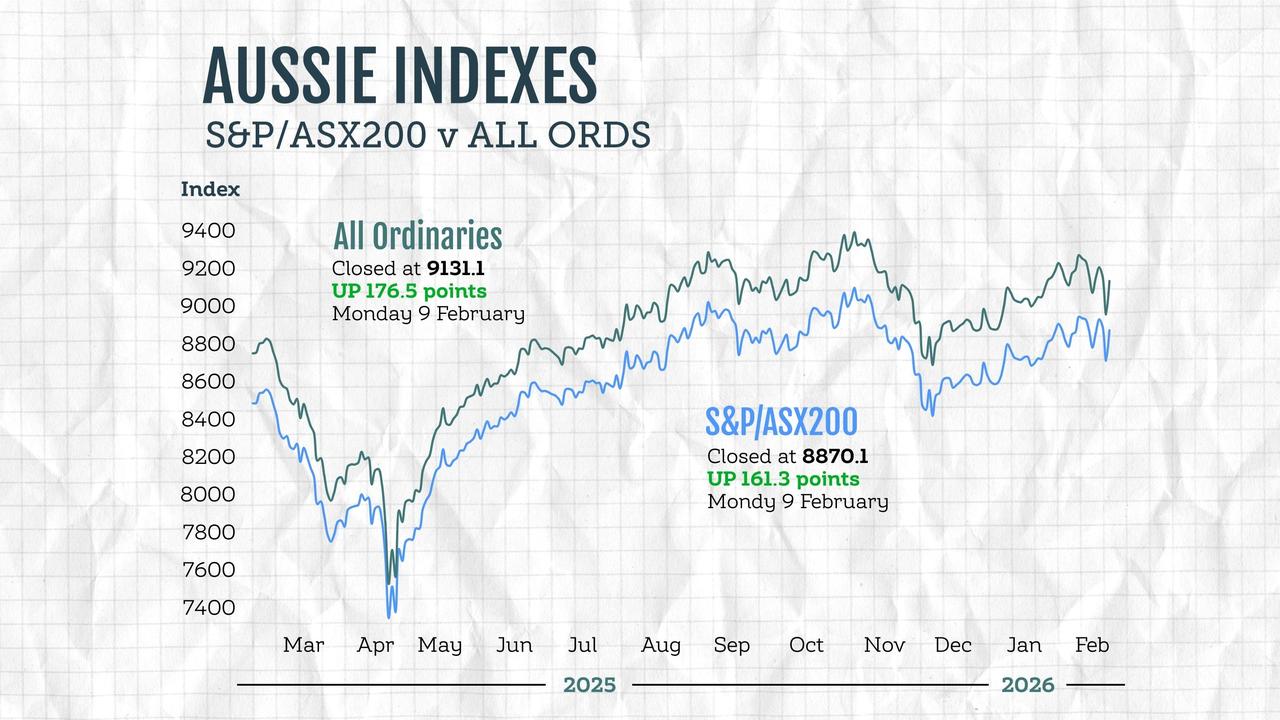 AUSSIE INDEXES
S&P/ASX200 v ALL ORDS

Index

9400
9200
9000
8800
8600
8400
8200
8000
7800
7600
7400

All Ordinaries
Closed at 9131.1
UP 176.5 points
Monday 9 February

S&P/ASX200
Closed at 8870.1
UP 161.3 points
Mondy 9 February

Mar Apr May Jun Jul Aug Sep Oct Nov Dec Jan Feb

2025

2026